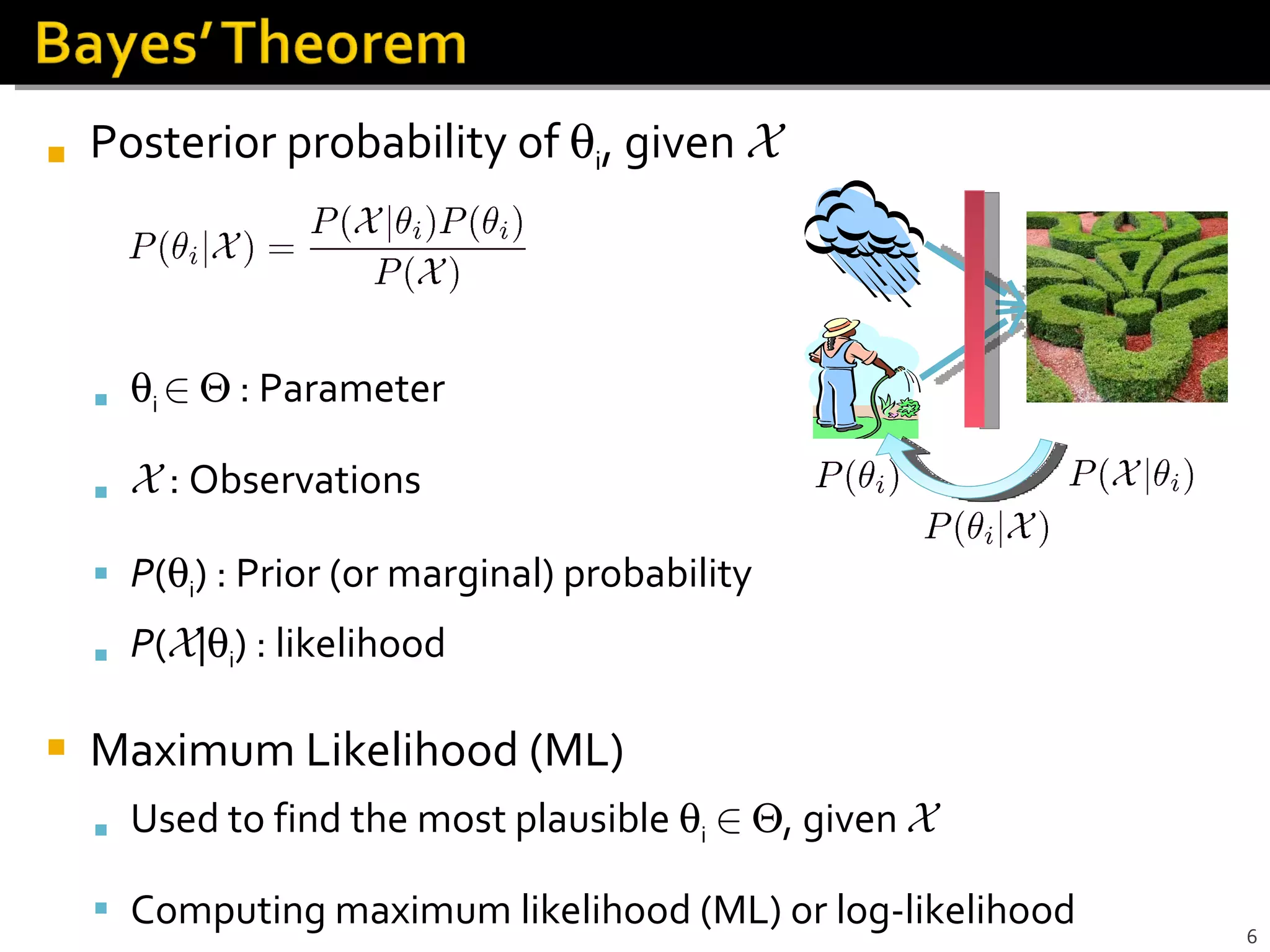 Bayes' Theorem

Posterior probability of $\theta_i$, given $\mathcal{X}$

$P(\theta_i|\mathcal{X}) = \frac{P(\mathcal{X}|\theta_i)P(\theta_i)}{P(\mathcal{X})}$

$\theta_i \in \Theta$ : Parameter

$\mathcal{X}$ : Observations

$P(\theta_i)$ : Prior (or marginal) probability

$P(\mathcal{X}|\theta_i)$ : likelihood

$P(\theta_i)$

$P(\mathcal{X}|\theta_i)$

$P(\theta_i|\mathcal{X})$

Maximum Likelihood (ML)

Used to find the most plausible $\theta_i \in \Theta$, given $\mathcal{X}$

Computing maximum likelihood (ML) or log-likelihood

6